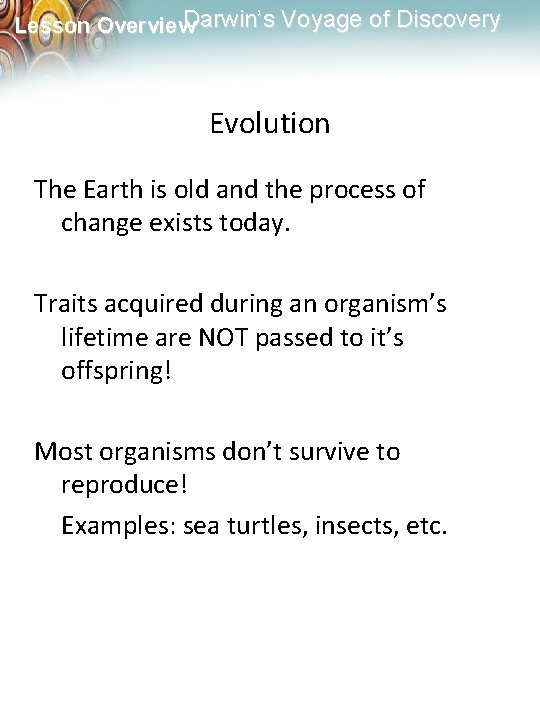 Lesson Overview Darwin's Voyage of Discovery

Evolution

The Earth is old and the process of change exists today.

Traits acquired during an organism's lifetime are NOT passed to it's offspring!

Most organisms don't survive to reproduce!

Examples: sea turtles, insects, etc.